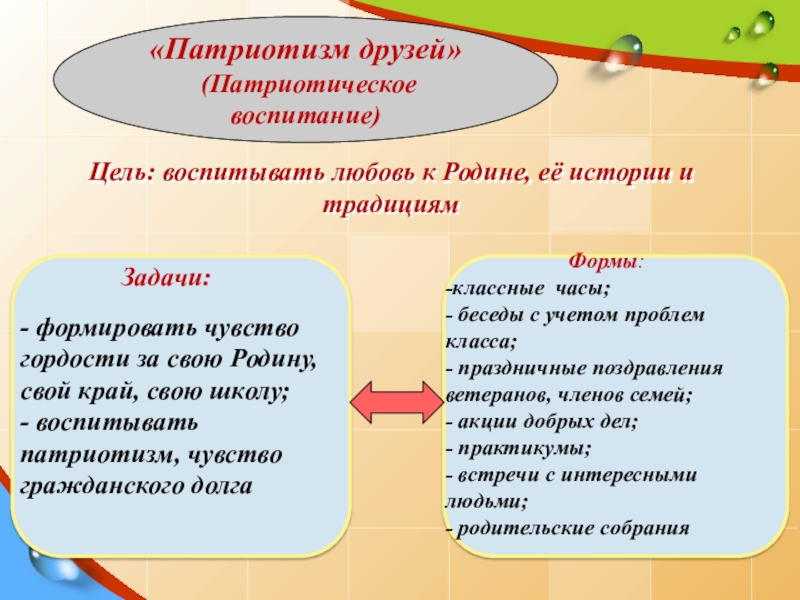 «Патриотизм друзей»
(Патриотическое воспитание)

Цель: воспитывать любовь к Родине, её истории и традициям

Задачи:

- формировать чувство гордости за свою Родину, свой край, свою школу;
- воспитывать патриотизм, чувство гражданского долга

Формы:
-классные часы;
- беседы с учетом проблем класса;
- праздничные поздравления ветеранов, членов семей;
- акции добрых дел;
- практикумы;
- встречи с интересными людьми;
- родительские собрания